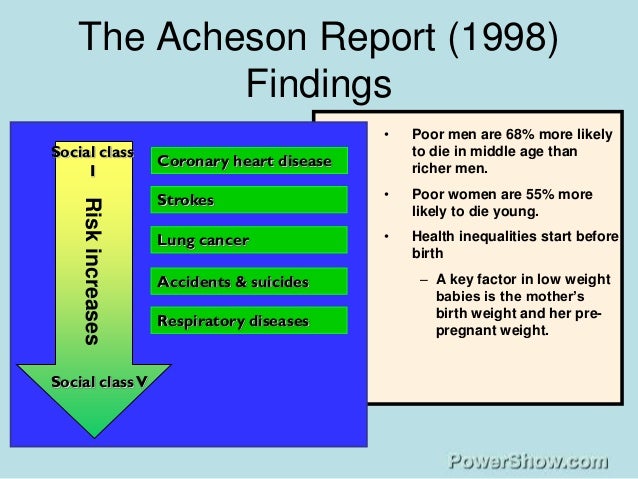 The Acheson Report (1998) Findings

Social class I

Risk increases

Social class V

Coronary heart disease

Strokes

Lung cancer

Accidents & suicides

Respiratory diseases

• Poor men are 68% more likely to die in middle age than richer men.

• Poor women are 55% more likely to die young.

• Health inequalities start before birth

– A key factor in low weight babies is the mother's birth weight and her pre-pregnant weight.

PowerShow.com